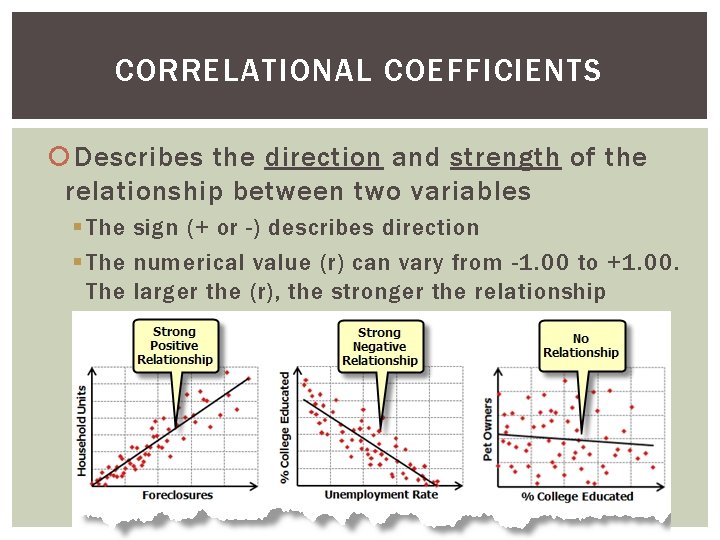 CORRELATIONAL COEFFICIENTS

Describes the direction and strength of the relationship between two variables

The sign (+ or -) describes direction

The numerical value (r) can vary from -1.00 to +1.00. The larger the (r), the stronger the relationship

Strong Positive Relationship

Household Units

Foreclosures

Strong Negative Relationship

% College Educated

Unemployment Rate

No Relationship

Pet Owners

% College Educated